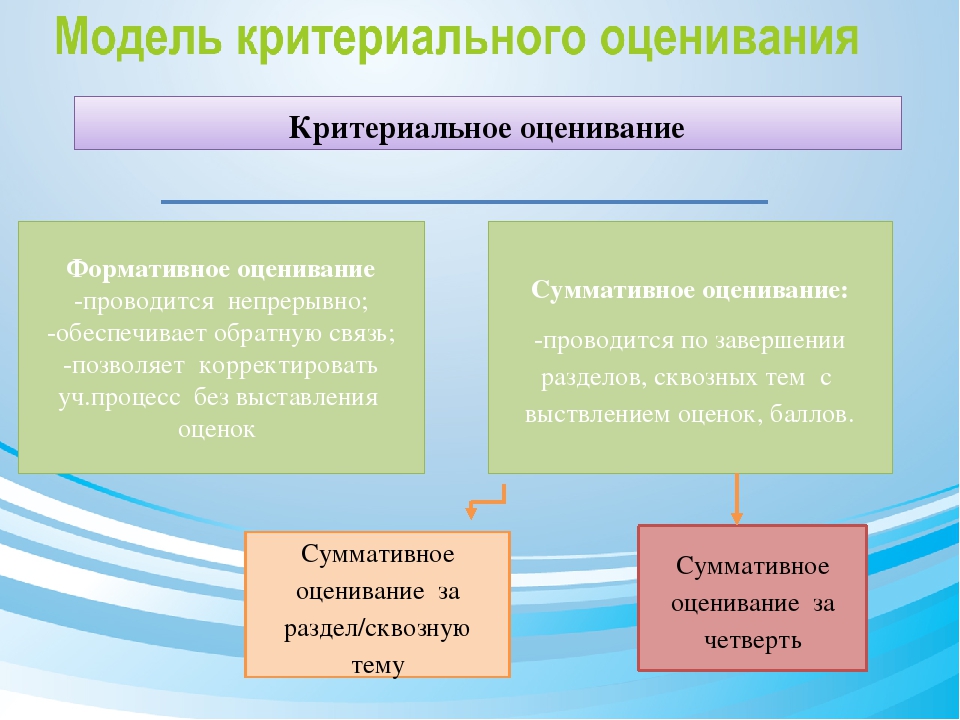 Модель критериального оценивания

Критериальное оценивание

Формативное оценивание
-проводится непрерывно;
-обеспечивает обратную связь;
-позволяет корректировать уч.процесс без выставления оценок

Суммативное оценивание:
-проводится по завершении разделов, сквозных тем с выствлением оценок, баллов.

Суммативное оценивание за раздел/сквозную тему

Суммативное оценивание за четверть